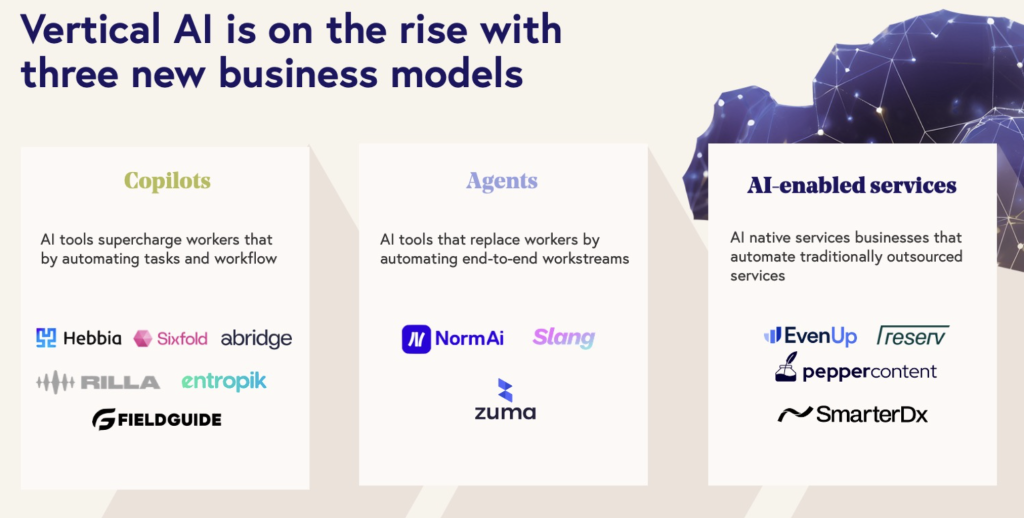 Vertical AI is on the rise with three new business models

Copilots

AI tools supercharge workers that by automating tasks and workflow

Hebbia Sixfold abridge
RILLA entropik
FIELDGUIDE

Agents

AI tools that replace workers by automating end-to-end workstreams

NormAi Slang
zuma

AI-enabled services

AI native services businesses that automate traditionally outsourced services

EvenUp reserv
peppercontent
SmarterDx